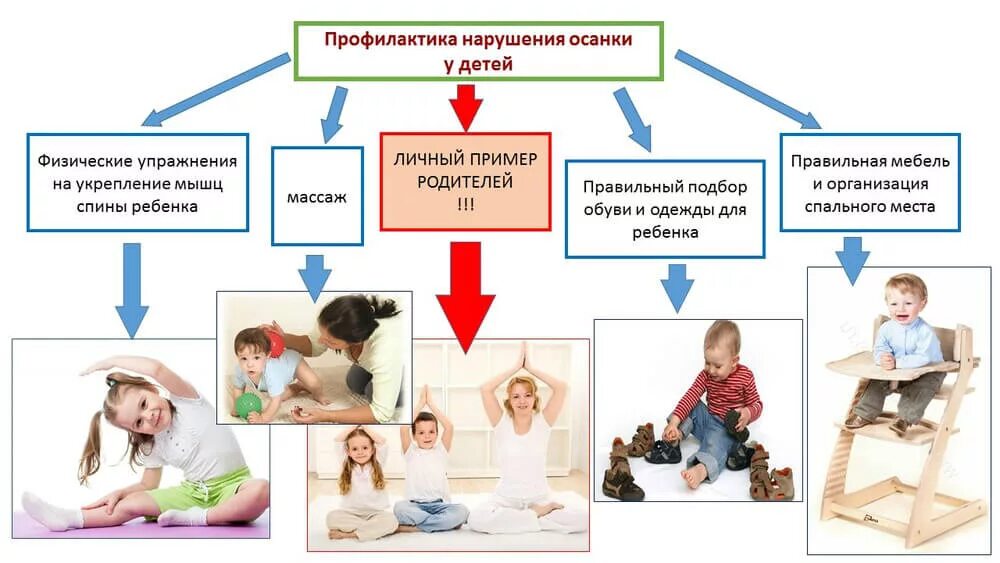 Профилактика нарушения осанки у детей

Физические упражнения на укрепление мышц спины ребенка

массаж

ЛИЧНЫЙ ПРИМЕР РОДИТЕЛЕЙ !!!

Правильный подбор обуви и одежды для ребенка

Правильная мебель и организация спального места